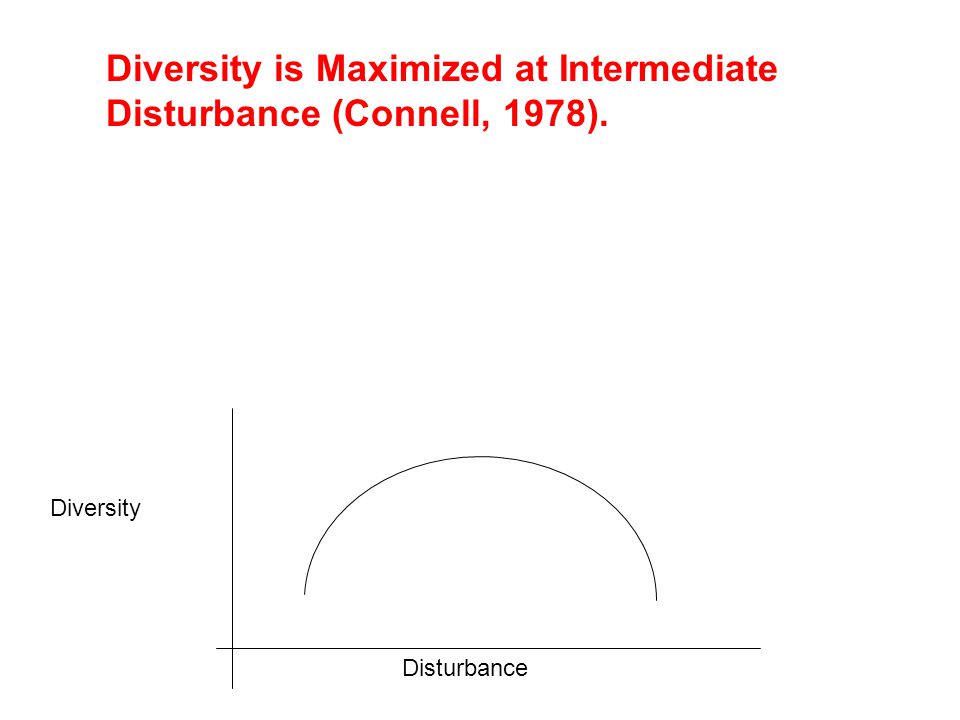 Diversity is Maximized at Intermediate Disturbance (Connell, 1978).

Diversity

Disturbance